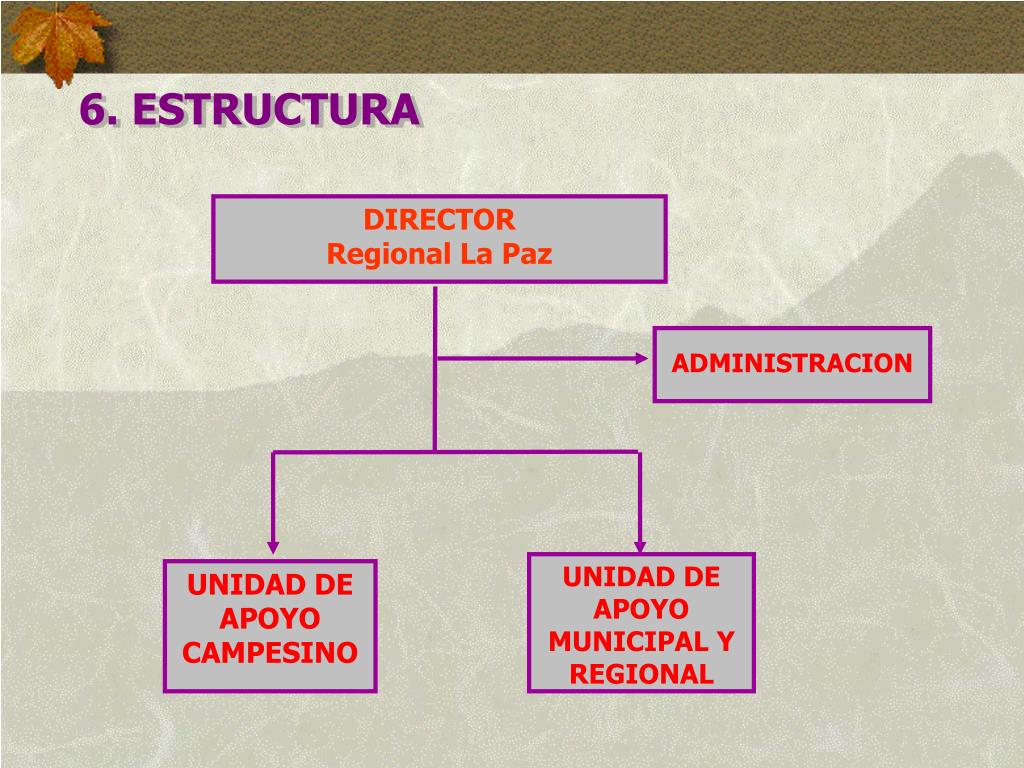 6. ESTRUCTURA

DIRECTOR
Regional La Paz

ADMINISTRACION

UNIDAD DE APOYO CAMPESINO

UNIDAD DE APOYO MUNICIPAL Y REGIONAL